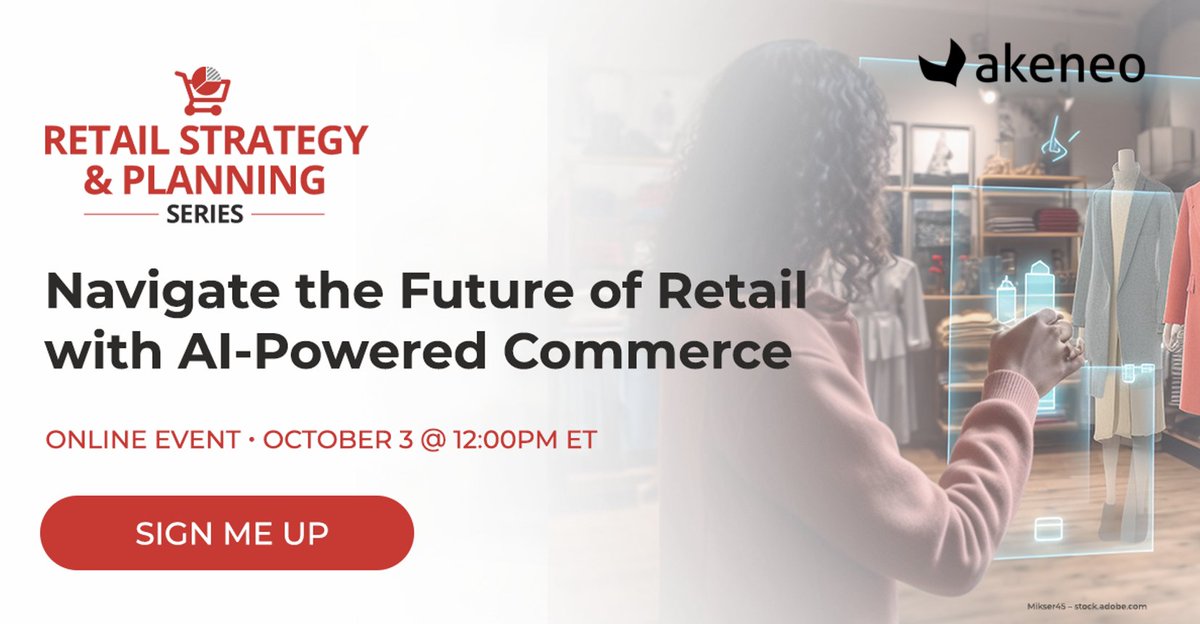 RETAIL STRATEGY & PLANNING SERIES

akeneo

Navigate the Future of Retail with AI-Powered Commerce

ONLINE EVENT • OCTOBER 3 @ 12:00PM ET

SIGN ME UP

Mikser45 – stock.adobe.com